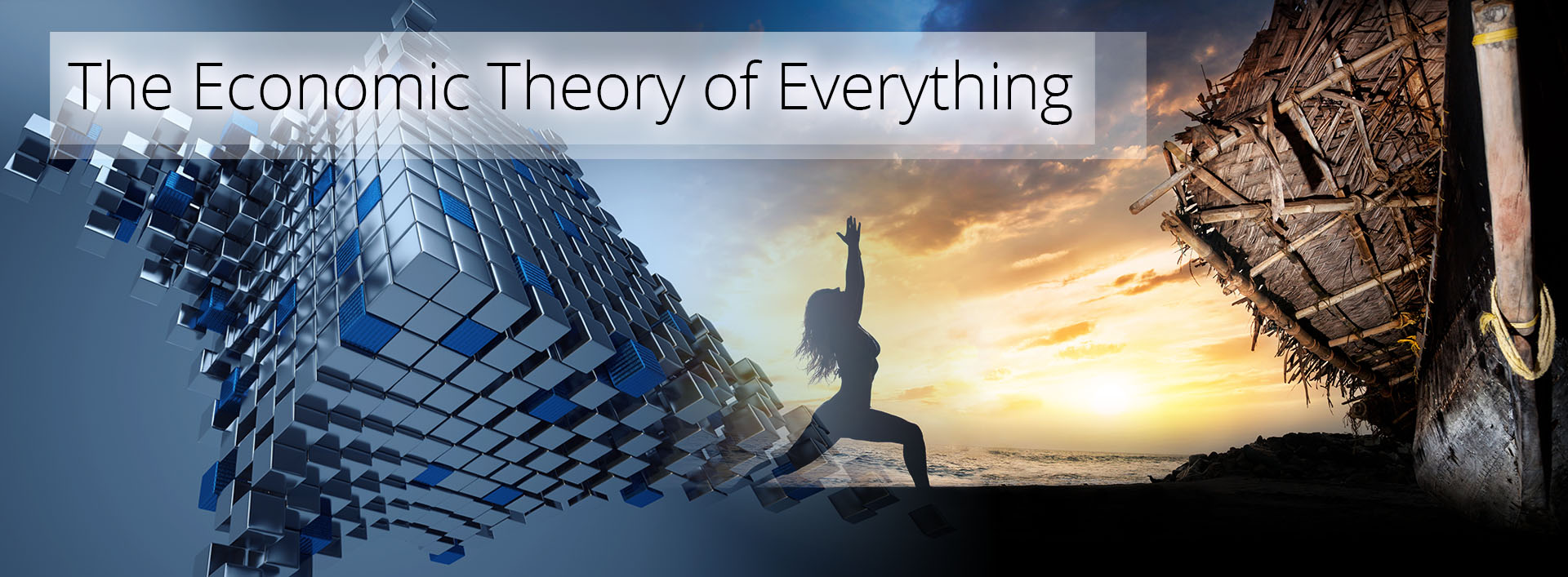 The Economic Theory of Everything